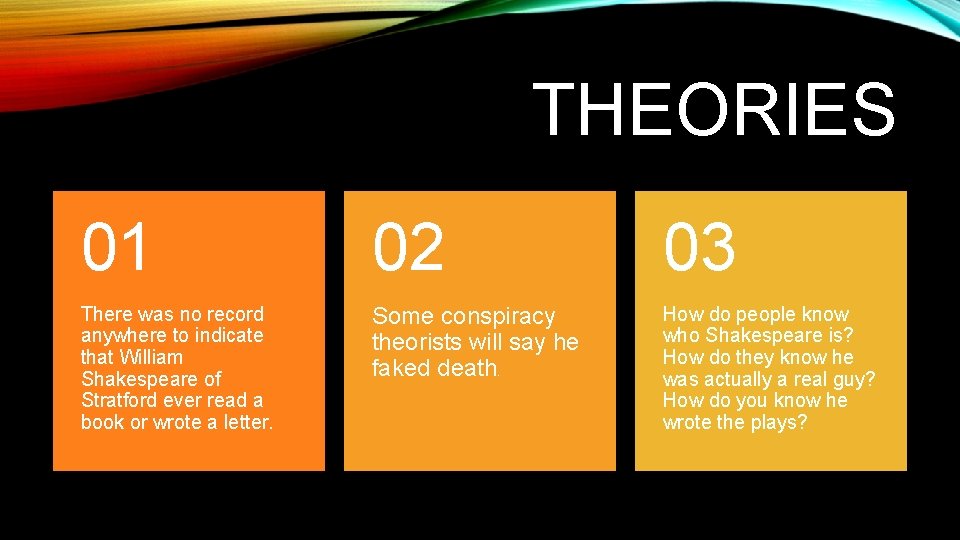 THEORIES

01

There was no record anywhere to indicate that William Shakespeare of Stratford ever read a book or wrote a letter.

02

Some conspiracy theorists will say he faked death.

03

How do people know who Shakespeare is? How do they know he was actually a real guy? How do you know he wrote the plays?